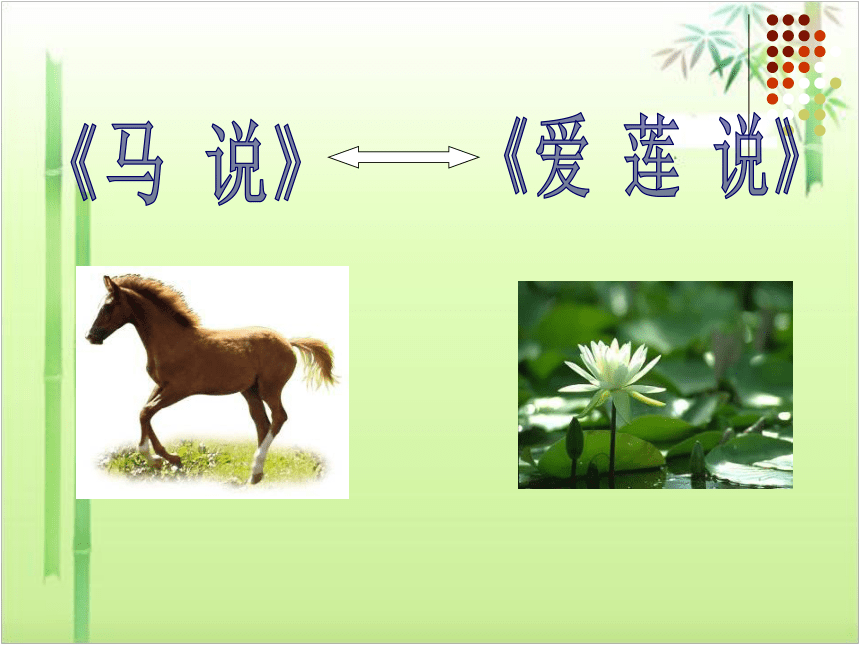 《马 说》 《爱 莲 说》